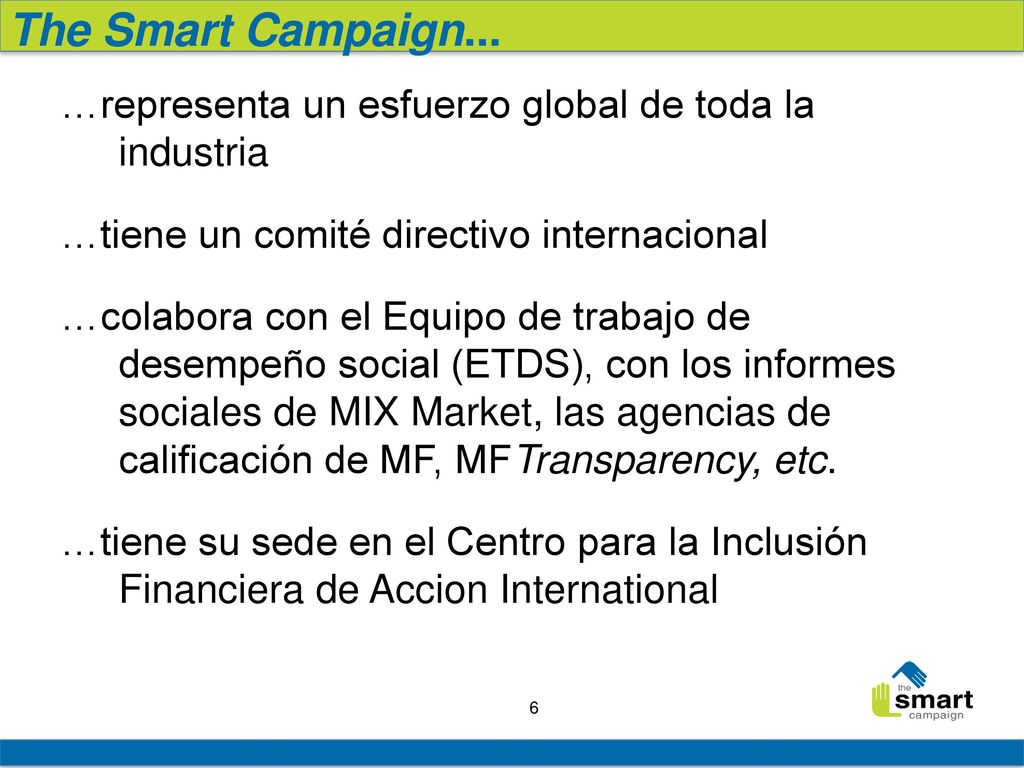 The Smart Campaign...

…representa un esfuerzo global de toda la industria

…tiene un comité directivo internacional

…colabora con el Equipo de trabajo de desempeño social (ETDS), con los informes sociales de MIX Market, las agencias de calificación de MF, MFTransparency, etc.

…tiene su sede en el Centro para la Inclusión Financiera de Accion International

6

the smart campaign